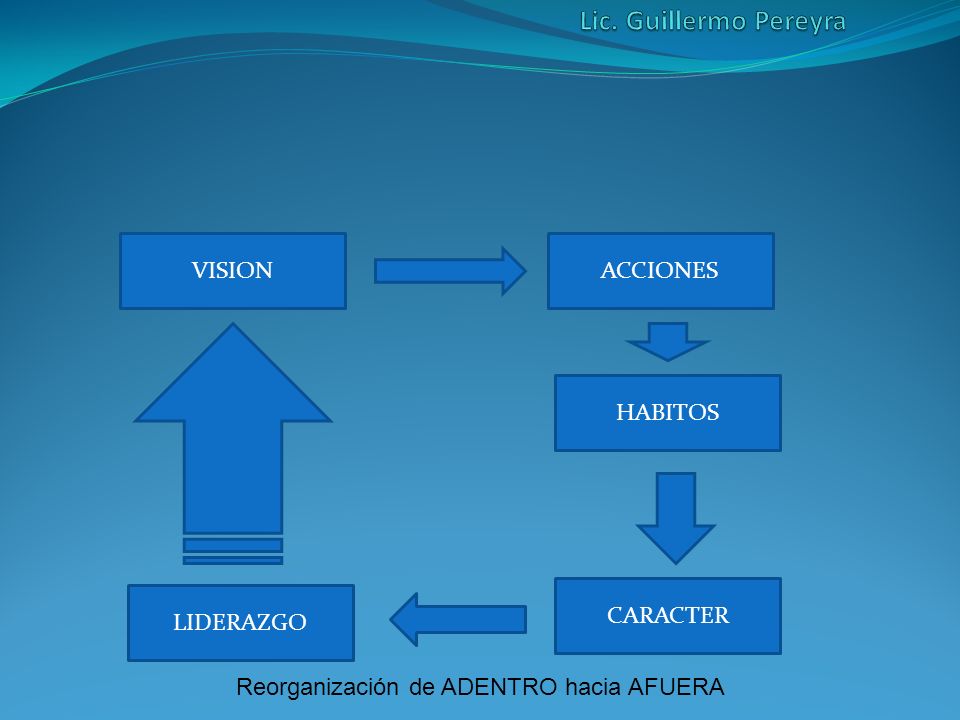 Lic. Guillermo Pereyra

VISION

ACCIONES

HABITOS

CARACTER

LIDERAZGO

Reorganización de ADENTRO hacia AFUERA